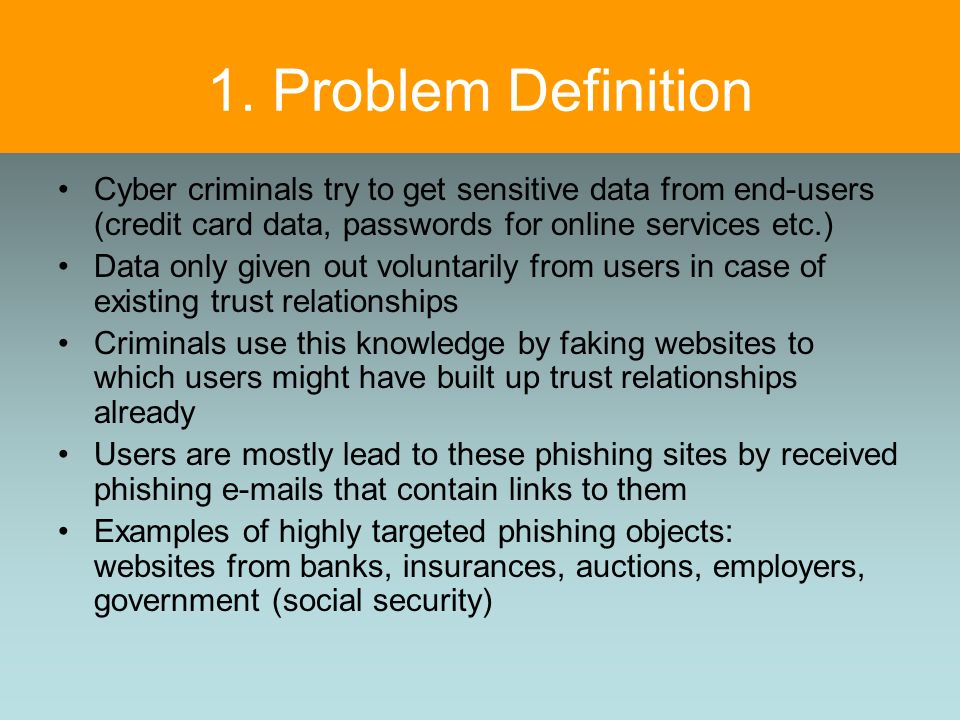 1. Problem Definition

• Cyber criminals try to get sensitive data from end-users (credit card data, passwords for online services etc.)
• Data only given out voluntarily from users in case of existing trust relationships
• Criminals use this knowledge by faking websites to which users might have built up trust relationships already
• Users are mostly lead to these phishing sites by received phishing e-mails that contain links to them
• Examples of highly targeted phishing objects: websites from banks, insurances, auctions, employers, government (social security)